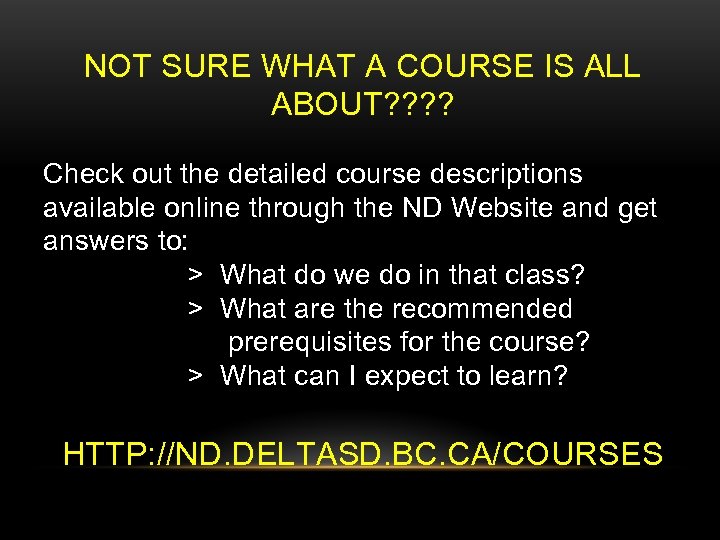 NOT SURE WHAT A COURSE IS ALL ABOUT????

Check out the detailed course descriptions available online through the ND Website and get answers to:

> What do we do in that class?
> What are the recommended prerequisites for the course?
> What can I expect to learn?

HTTP://ND.DELTASD.BC.CA/COURSES